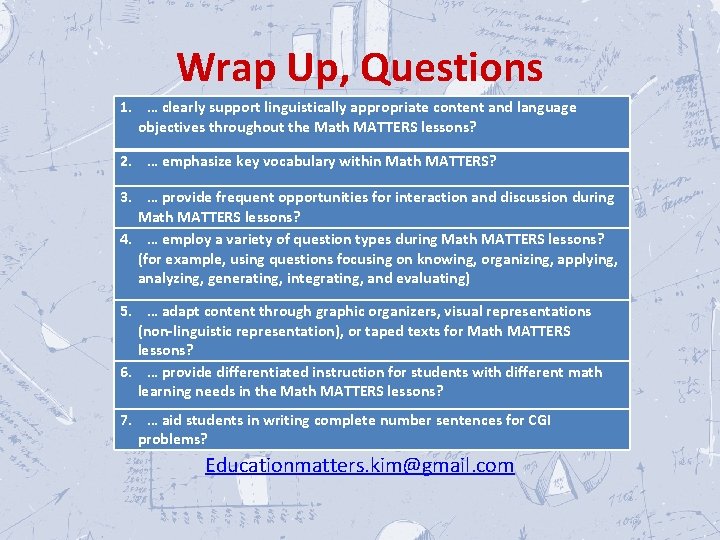 Wrap Up, Questions

1. … clearly support linguistically appropriate content and language objectives throughout the Math MATTERS lessons?

2. … emphasize key vocabulary within Math MATTERS?

3. … provide frequent opportunities for interaction and discussion during Math MATTERS lessons?

4. … employ a variety of question types during Math MATTERS lessons? (for example, using questions focusing on knowing, organizing, applying, analyzing, generating, integrating, and evaluating)

5. … adapt content through graphic organizers, visual representations (non-linguistic representation), or taped texts for Math MATTERS lessons?

6. … provide differentiated instruction for students with different math learning needs in the Math MATTERS lessons?

7. … aid students in writing complete number sentences for CGI problems?

Educationmatters.kim@gmail.com